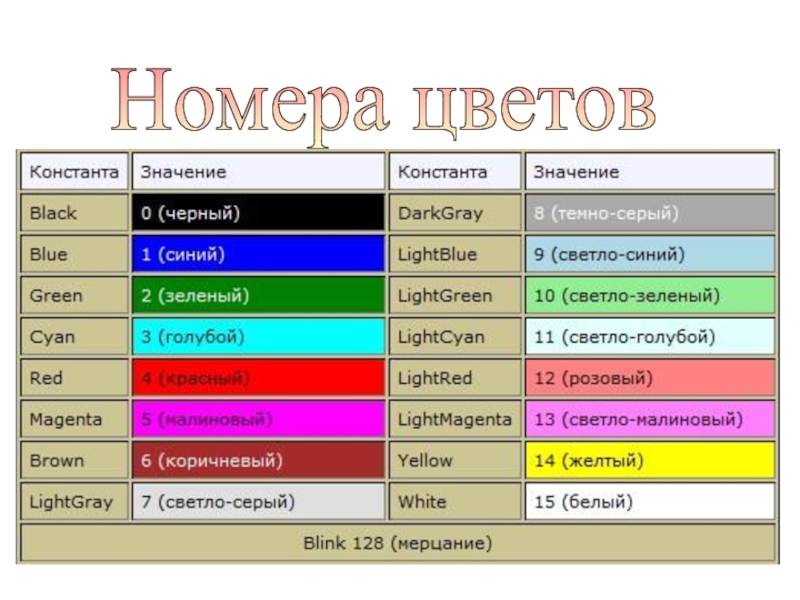 Номера цветов

| Константа | Значение | Константа | Значение |
|---|---|---|---|
| Black | 0 (черный) | DarkGray | 8 (темно-серый) |
| Blue | 1 (синий) | LightBlue | 9 (светло-синий) |
| Green | 2 (зеленый) | LightGreen | 10 (светло-зеленый) |
| Cyan | 3 (голубой) | LightCyan | 11 (светло-голубой) |
| Red | 4 (красный) | LightRed | 12 (розовый) |
| Magenta | 5 (малиновый) | LightMagenta | 13 (светло-малиновый) |
| Brown | 6 (коричневый) | Yellow | 14 (желтый) |
| LightGray | 7 (светло-серый) | White | 15 (белый) |
| Blink 128 (мерцание) | | | |